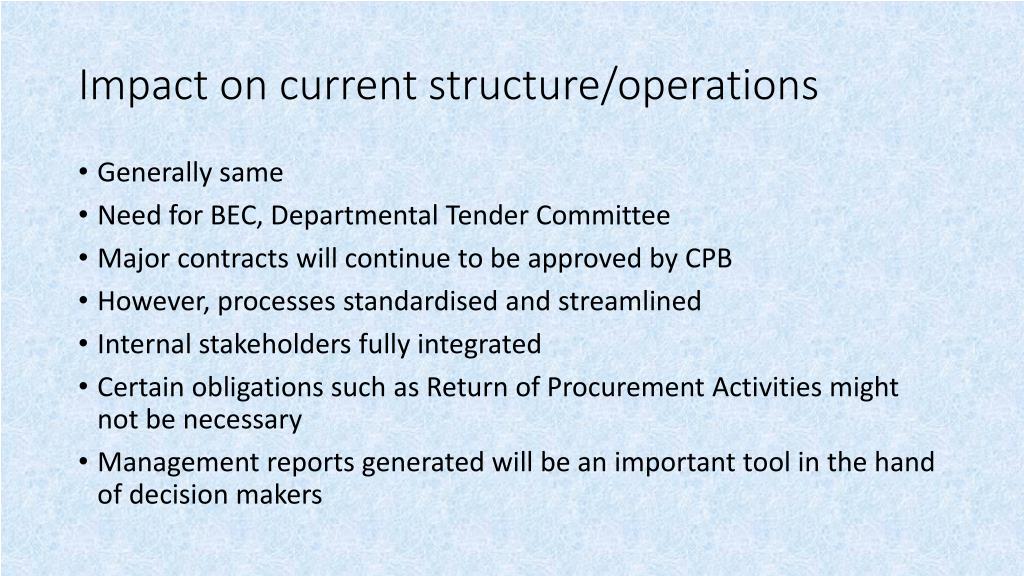 Impact on current structure/operations

• Generally same
• Need for BEC, Departmental Tender Committee
• Major contracts will continue to be approved by CPB
• However, processes standardised and streamlined
• Internal stakeholders fully integrated
• Certain obligations such as Return of Procurement Activities might not be necessary
• Management reports generated will be an important tool in the hand of decision makers